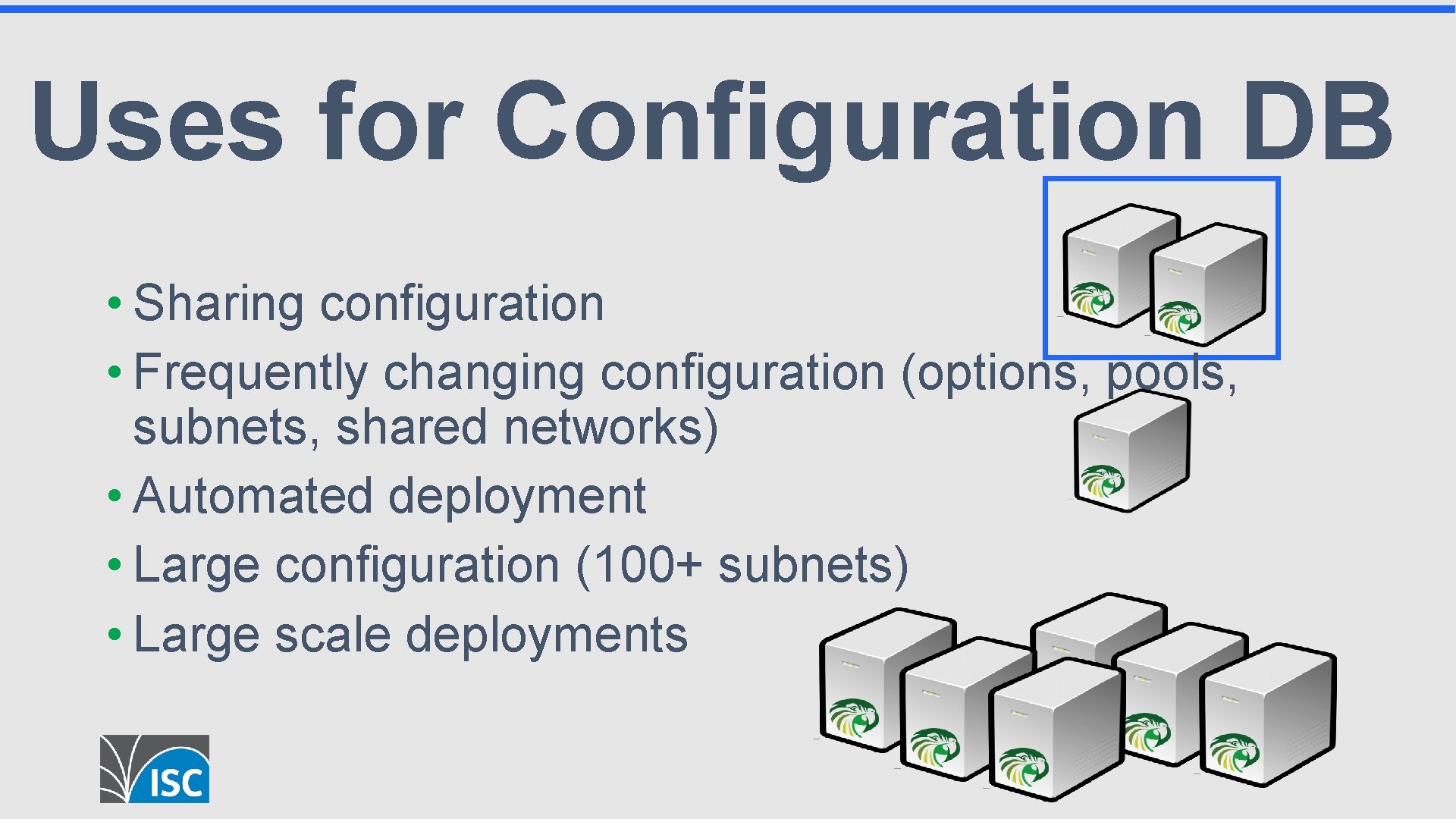 Uses for Configuration DB

• Sharing configuration
• Frequently changing configuration (options, pools, subnets, shared networks)
• Automated deployment
• Large configuration (100+ subnets)
• Large scale deployments

ISC